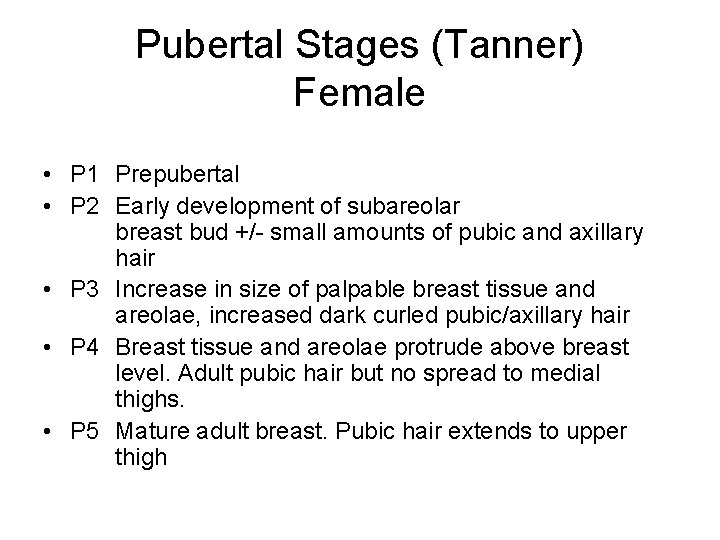 Pubertal Stages (Tanner)
Female

• P1 Prepubertal
• P2 Early development of subareolar breast bud +/- small amounts of pubic and axillary hair
• P3 Increase in size of palpable breast tissue and areolae, increased dark curled pubic/axillary hair
• P4 Breast tissue and areolae protrude above breast level. Adult pubic hair but no spread to medial thighs.
• P5 Mature adult breast. Pubic hair extends to upper thigh